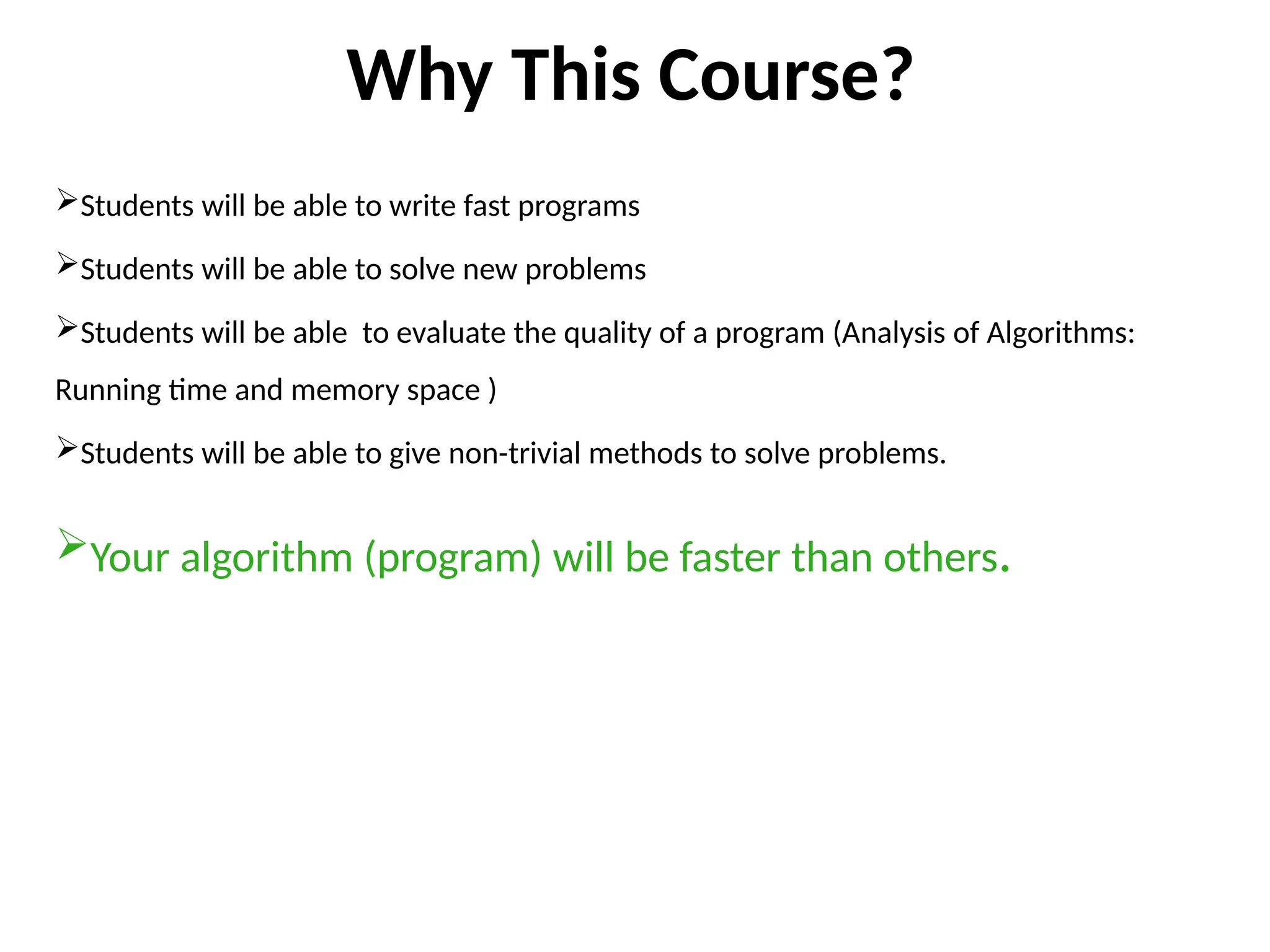 Why This Course?

➢Students will be able to write fast programs

➢Students will be able to solve new problems

➢Students will be able  to evaluate the quality of a program (Analysis of Algorithms: Running time and memory space )

➢Students will be able to give non-trivial methods to solve problems.

➢Your algorithm (program) will be faster than others.